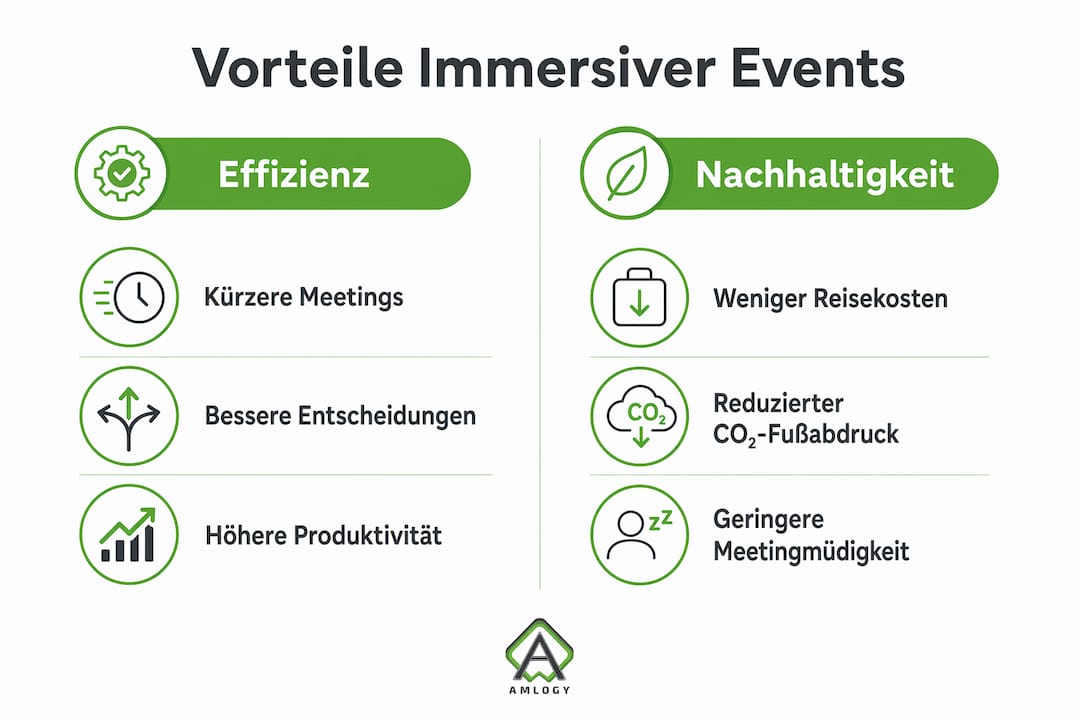 Vorteile Immersiver Events

Effizienz

Kürzere Meetings

Bessere Entscheidungen

Höhere Produktivität

Nachhaltigkeit

Weniger Reisekosten

$CO_2$

Reduzierter $CO_2$-Fußabdruck

zz

Geringere Meetingmüdigkeit

A

AMLOGY